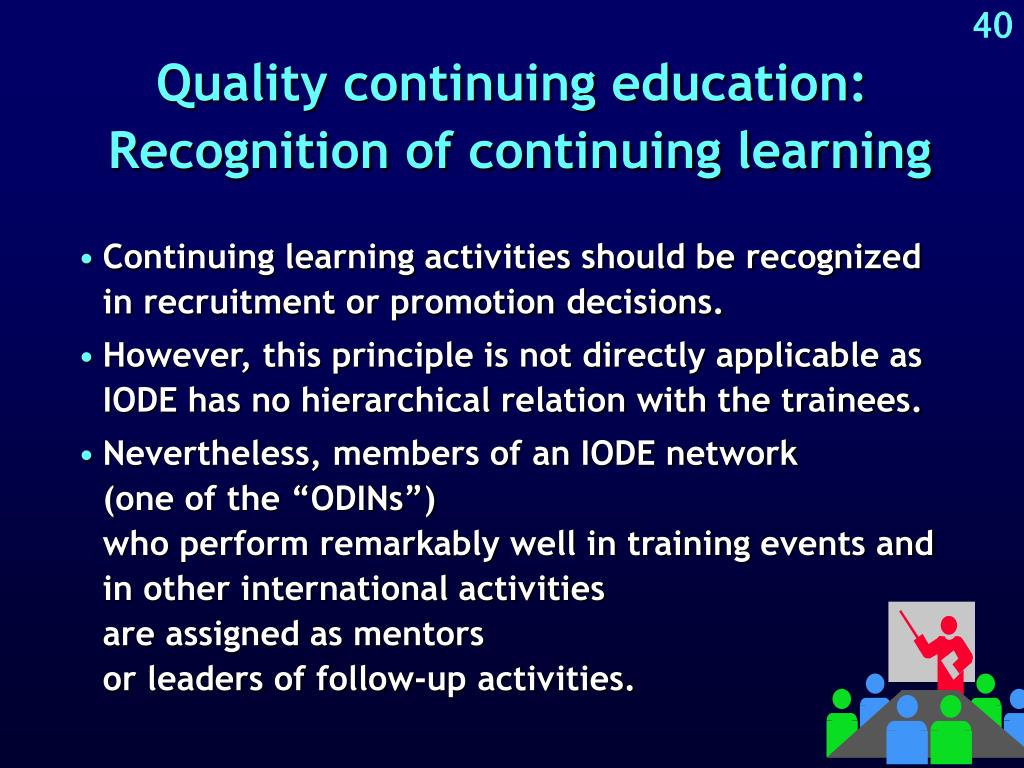 40

Quality continuing education: Recognition of continuing learning

• Continuing learning activities should be recognized in recruitment or promotion decisions.
• However, this principle is not directly applicable as IODE has no hierarchical relation with the trainees.
• Nevertheless, members of an IODE network (one of the “ODINs”) who perform remarkably well in training events and in other international activities are assigned as mentors or leaders of follow-up activities.